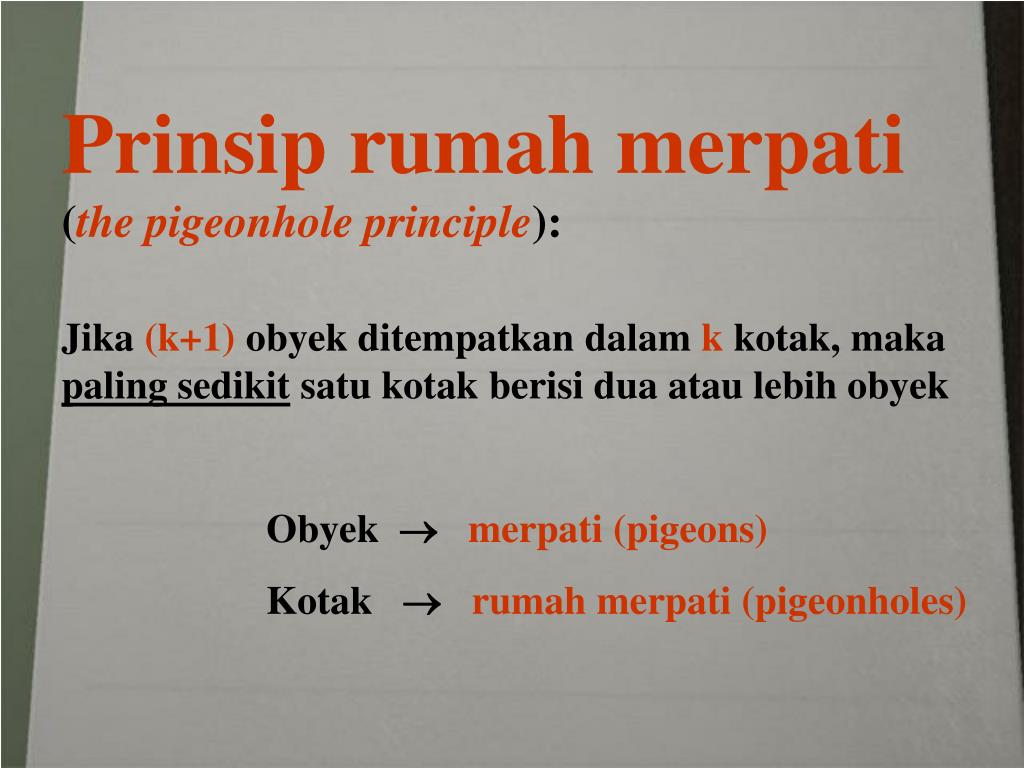 Prinsip rumah merpati
(the pigeonhole principle):

Jika (k+1) obyek ditempatkan dalam k kotak, maka paling sedikit satu kotak berisi dua atau lebih obyek

Obyek $\rightarrow$ merpati (pigeons)

Kotak $\rightarrow$ rumah merpati (pigeonholes)